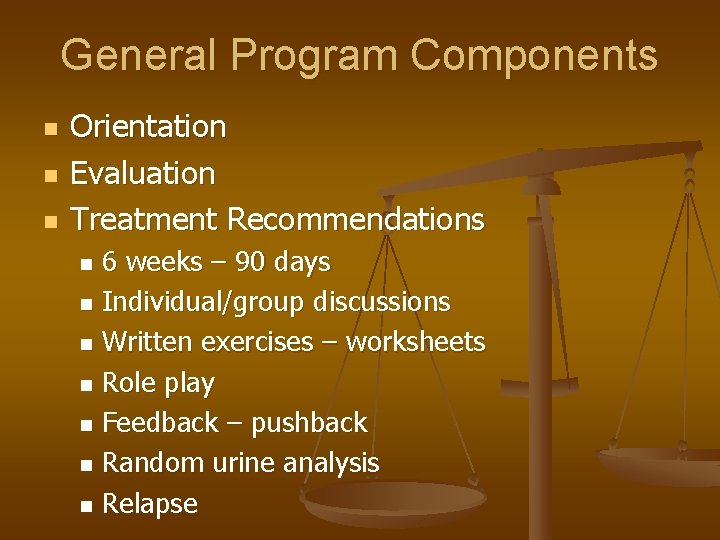 General Program Components

- Orientation
- Evaluation
- Treatment Recommendations
  - 6 weeks – 90 days
  - Individual/group discussions
  - Written exercises – worksheets
  - Role play
  - Feedback – pushback
  - Random urine analysis
  - Relapse